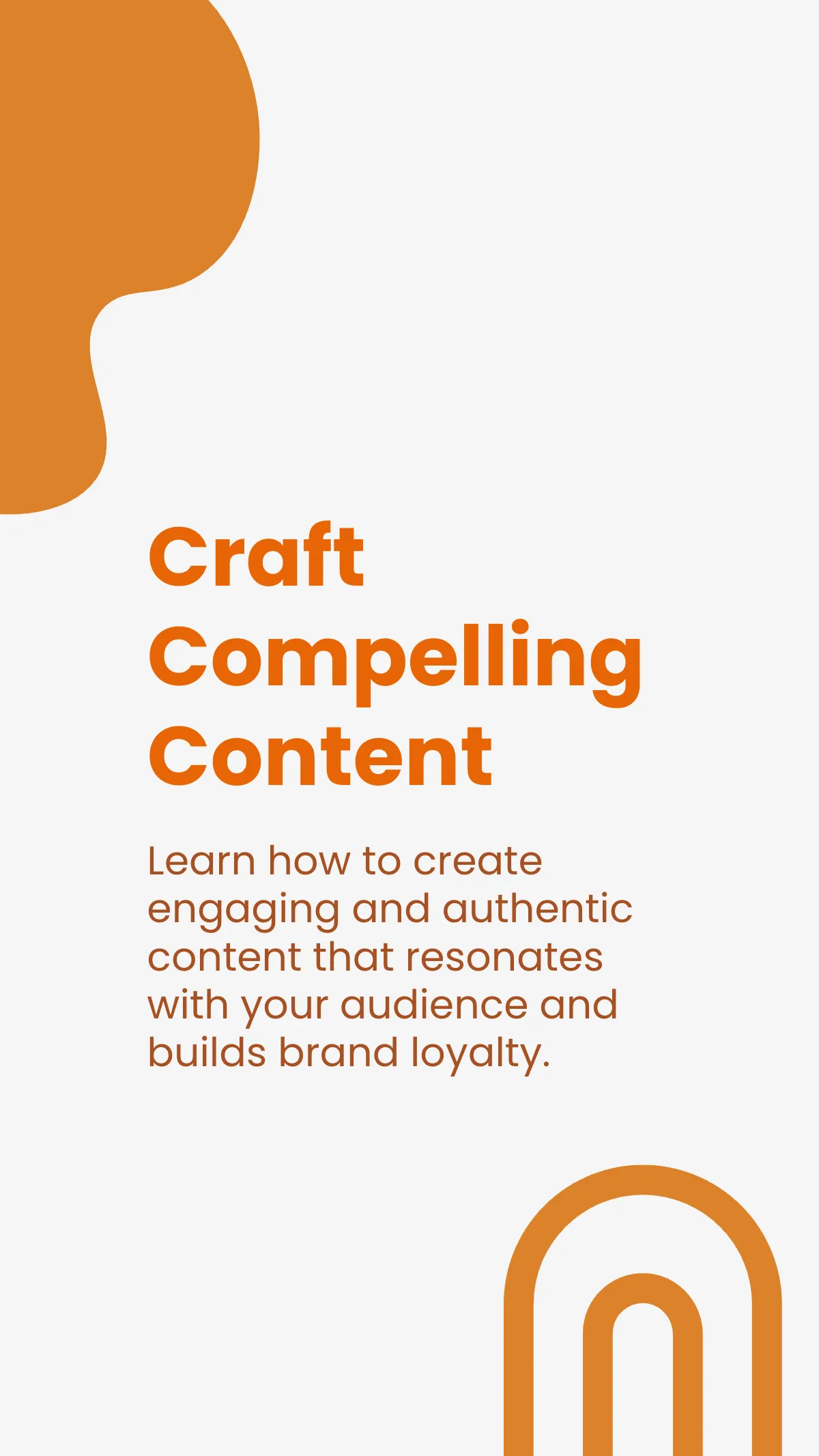 Craft Compelling Content

Learn how to create engaging and authentic content that resonates with your audience and builds brand loyalty.